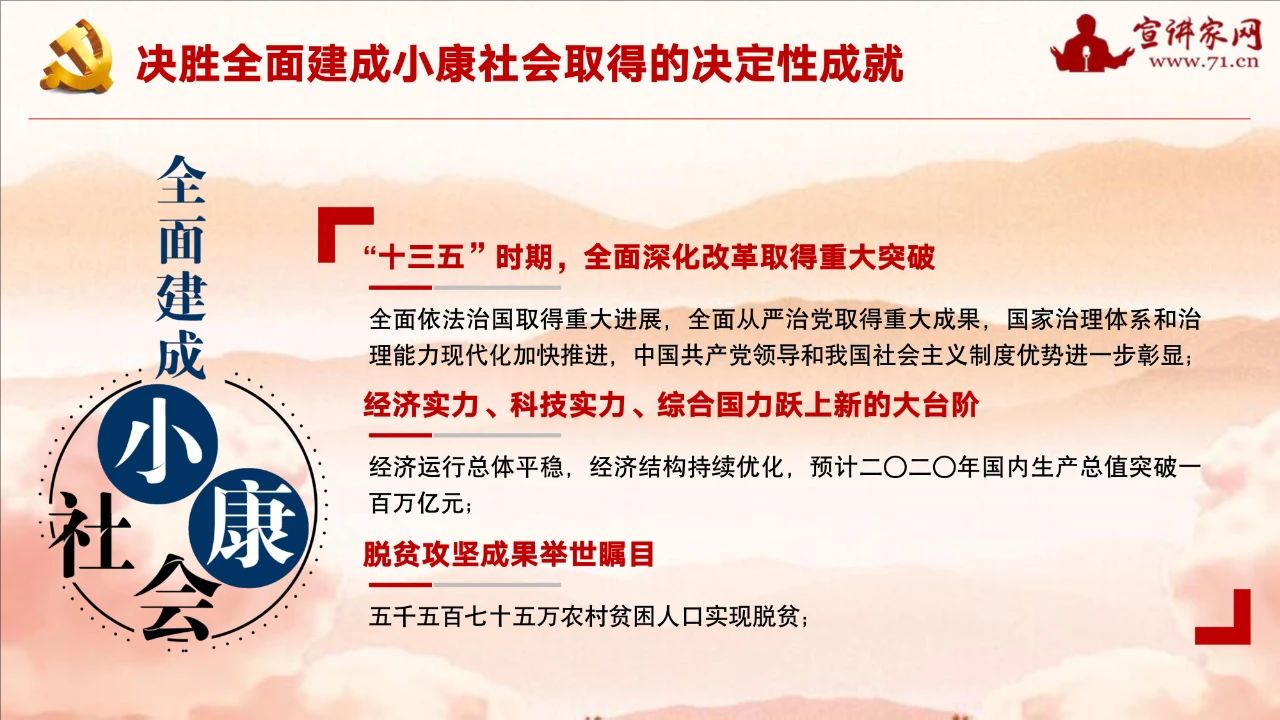 决胜全面建成小康社会取得的决定性成就

宣讲家网
www.71.cn

全面建成小康社会

“十三五”时期，全面深化改革取得重大突破

全面依法治国取得重大进展，全面从严治党取得重大成果，国家治理体系和治理能力现代化加快推进，中国共产党领导和我国社会主义制度优势进一步彰显；

经济实力、科技实力、综合国力跃上新的大台阶

经济运行总体平稳，经济结构持续优化，预计二〇二〇年国内生产总值突破一百万亿元；

脱贫攻坚成果举世瞩目

五千五百七十五万农村贫困人口实现脱贫；